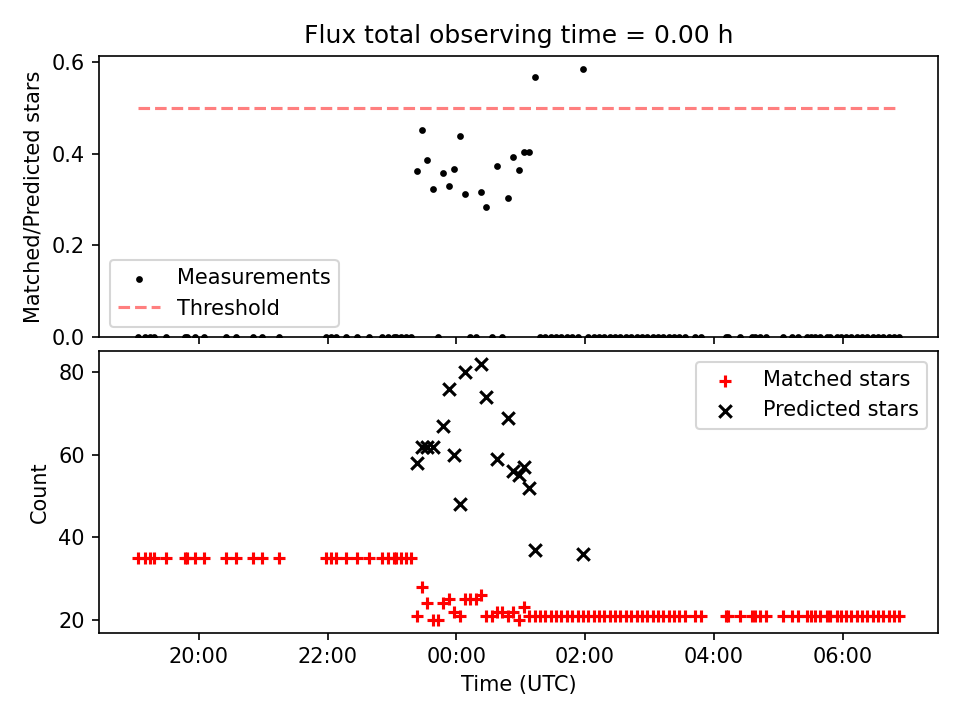 Flux total observing time = 0.00 h

Matched/Predicted stars

0.6
0.4
0.2
0.0

Measurements
Threshold

Count

80
60
40
20

Matched stars
Predicted stars

20:00
22:00
00:00
02:00
04:00
06:00

Time (UTC)